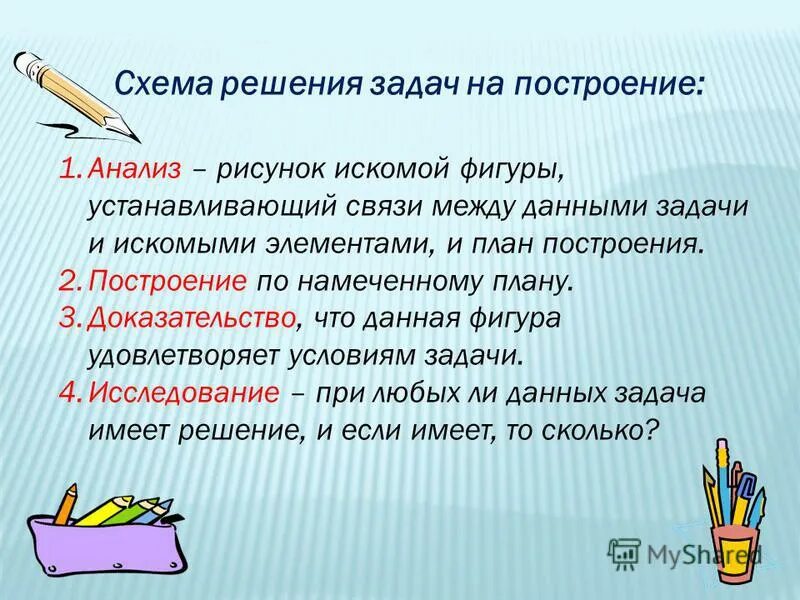 Схема решения задач на построение:

1. Анализ – рисунок искомой фигуры, устанавливающий связи между данными задачи и искомыми элементами, и план построения.
2. Построение по намеченному плану.
3. Доказательство, что данная фигура удовлетворяет условиям задачи.
4. Исследование – при любых ли данных задача имеет решение, и если имеет, то сколько?

MyShared